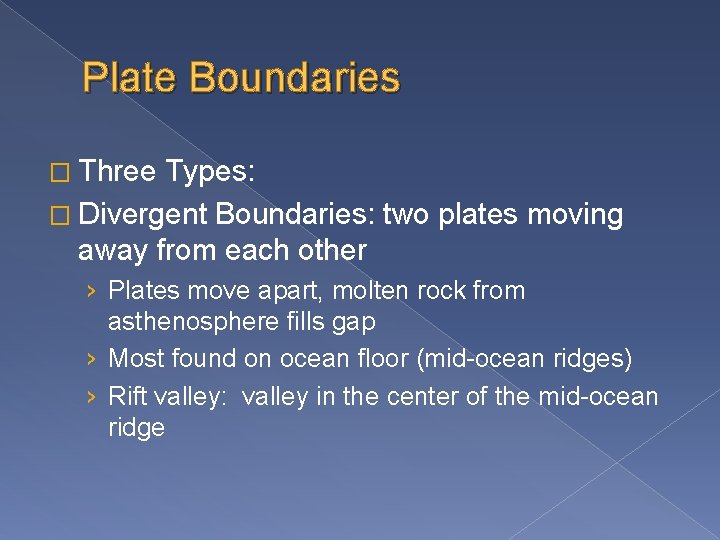 Plate Boundaries

□ Three Types:

□ Divergent Boundaries: two plates moving away from each other

› Plates move apart, molten rock from asthenosphere fills gap

› Most found on ocean floor (mid-ocean ridges)

› Rift valley:  valley in the center of the mid-ocean ridge